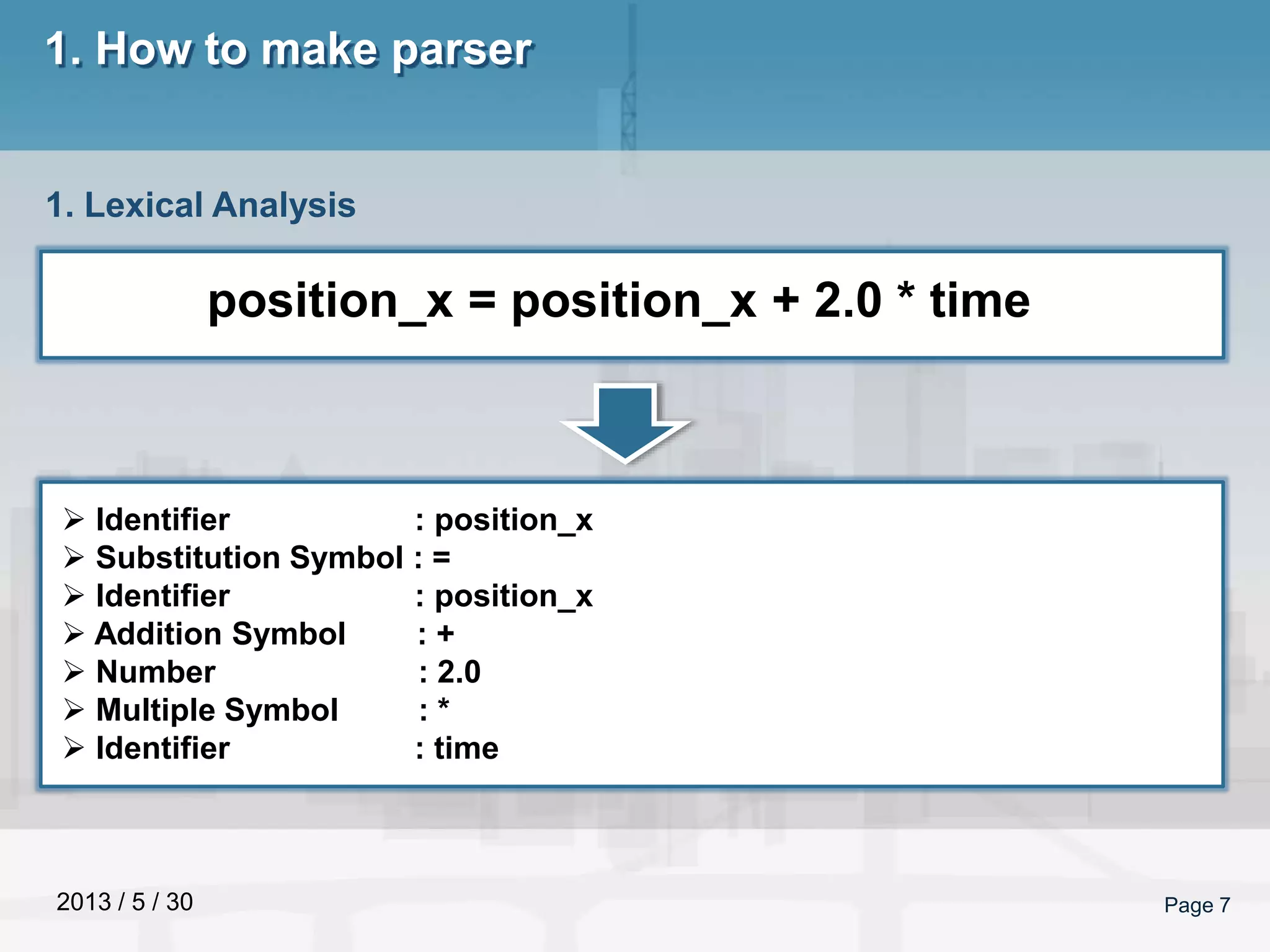 1. How to make parser

1. Lexical Analysis

position_x = position_x + 2.0 * time

➢ Identifier : position_x
➢ Substitution Symbol : =
➢ Identifier : position_x
➢ Addition Symbol : +
➢ Number : 2.0
➢ Multiple Symbol : *
➢ Identifier : time

2013 / 5 / 30

Page 7